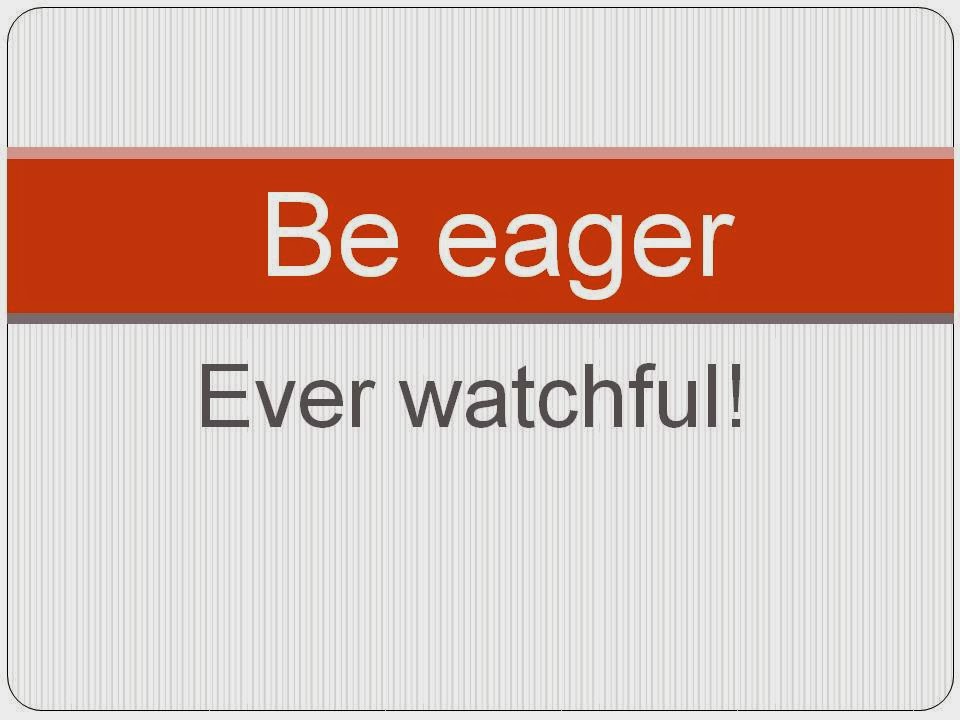 Be eager

Ever watchful!